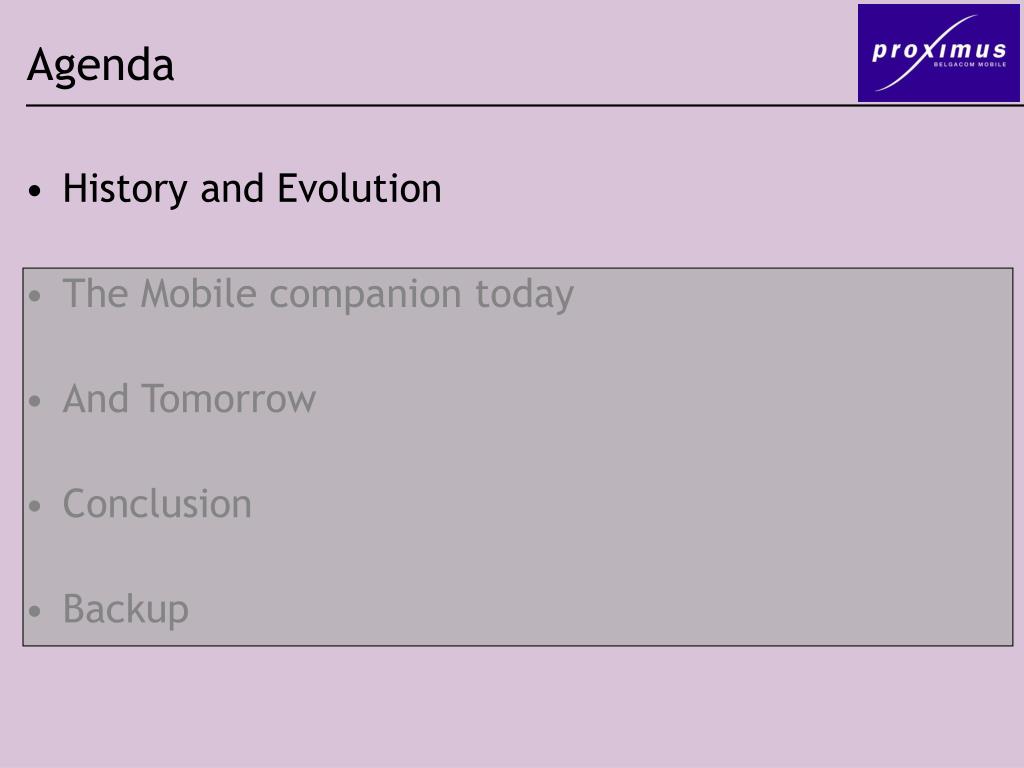 Agenda

proximus
BELGACOM MOBILE

• History and Evolution

• The Mobile companion today

• And Tomorrow

• Conclusion

• Backup